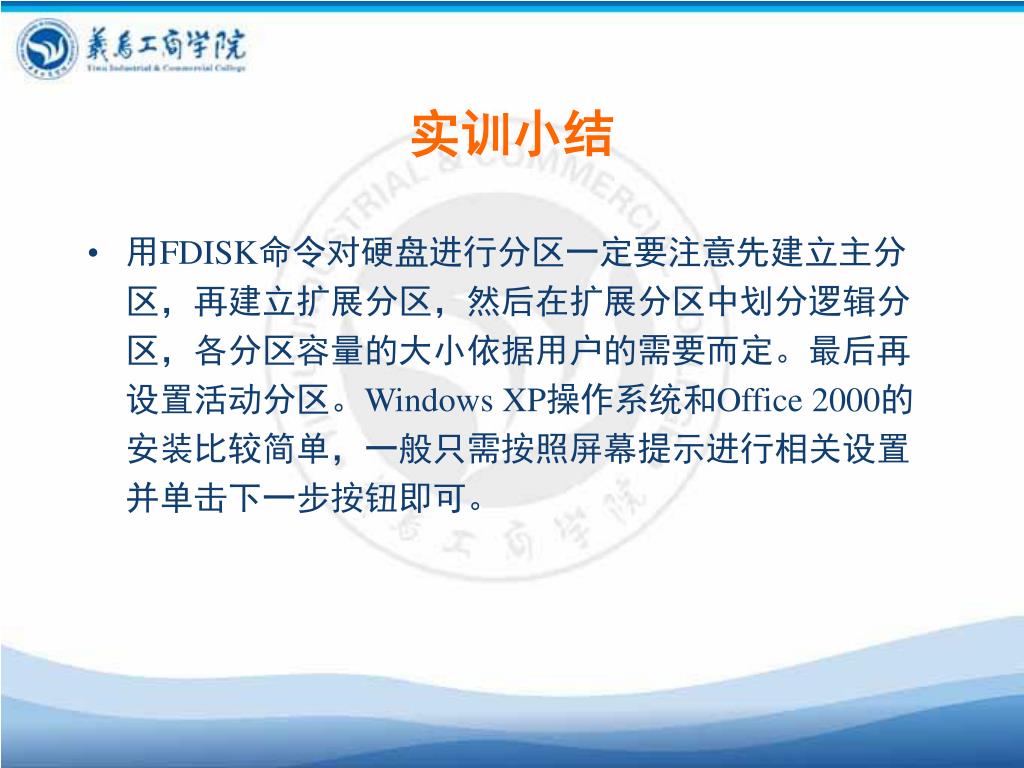 義烏工商学院
Yiwu Industrial & Commercial College

实训小结

• 用FDISK命令对硬盘进行分区一定要注意先建立主分区，再建立扩展分区，然后在扩展分区中划分逻辑分区，各分区容量的大小依据用户的需要而定。最后再设置活动分区。Windows XP操作系统和Office 2000的安装比较简单，一般只需按照屏幕提示进行相关设置并单击下一步按钮即可。